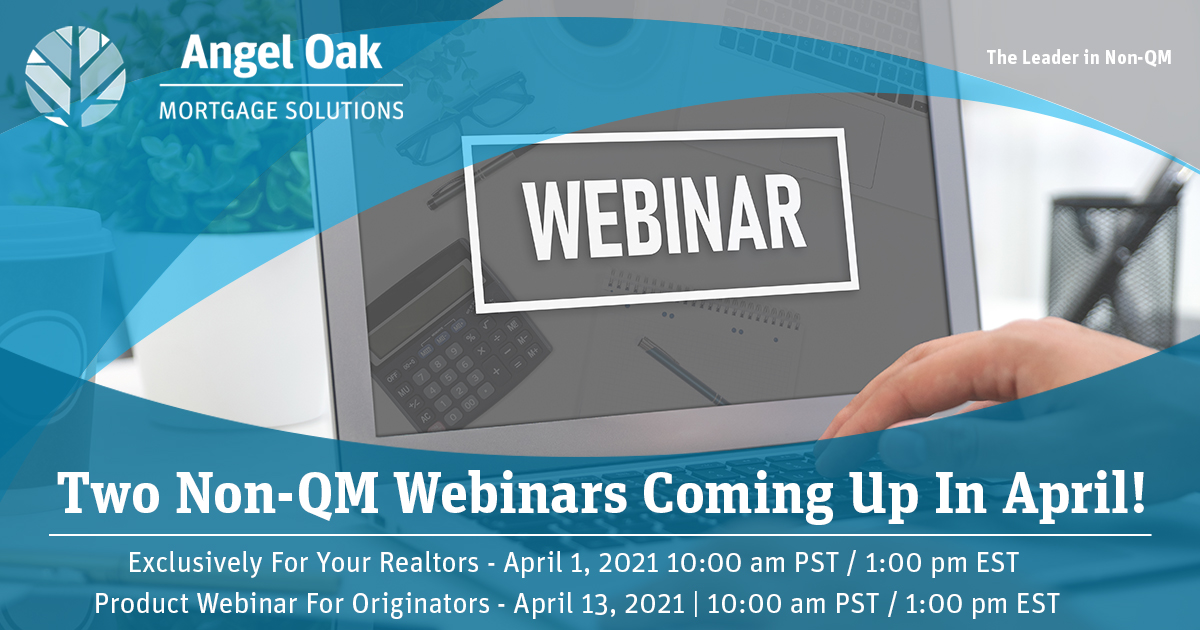 Angel Oak
MORTGAGE SOLUTIONS

The Leader in Non-QM

WEBINAR

Two Non-QM Webinars Coming Up In April!

Exclusively For Your Realtors - April 1, 2021 10:00 am PST / 1:00 pm EST
Product Webinar For Originators - April 13, 2021 | 10:00 am PST / 1:00 pm EST